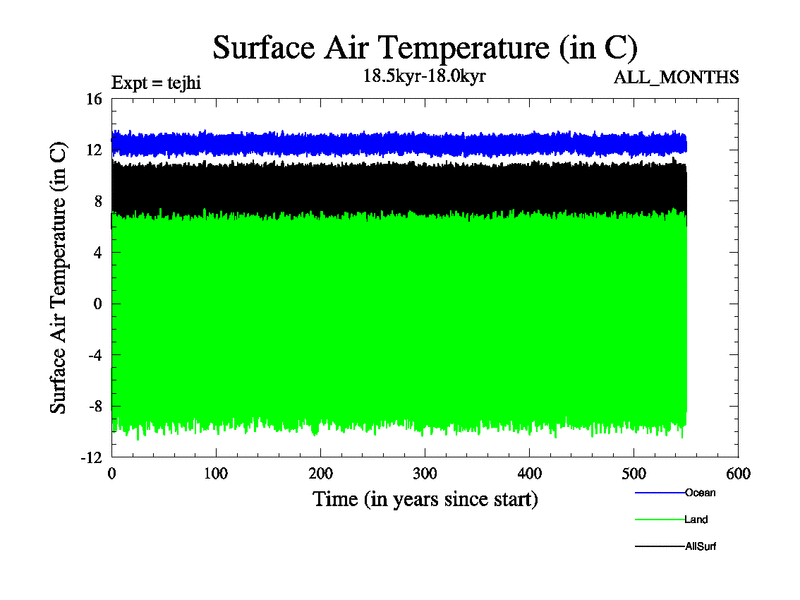 Surface Air Temperature (in C)

Expt = tejhi

18.5kyr-18.0kyr

ALL_MONTHS

Surface Air Temperature (in C)

16
12
8
4
0
-4
-8
-12

0
100
200
300
400
500
600

Time (in years since start)

Ocean

Land

AllSurf